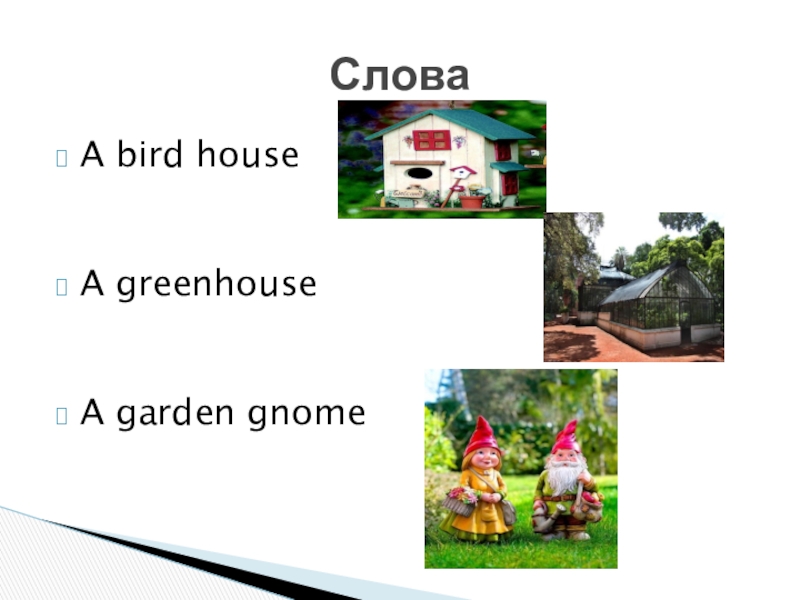 Слова

A bird house

A greenhouse

A garden gnome